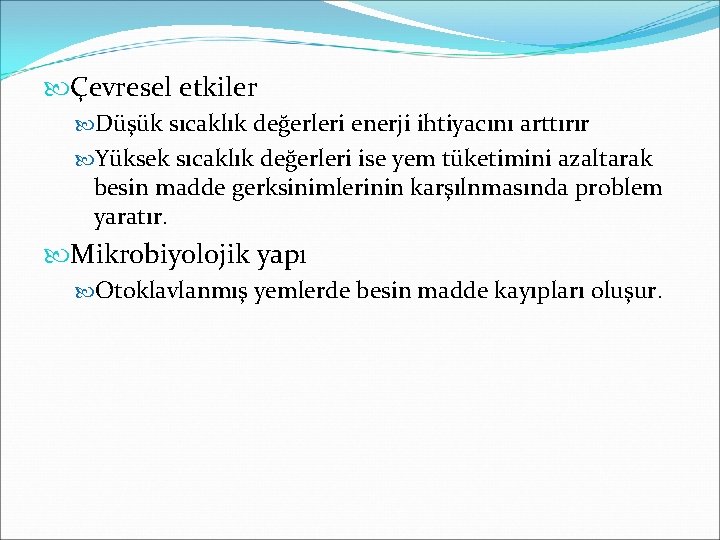 Çevresel etkiler

Düşük sıcaklık değerleri enerji ihtiyacını arttırır

Yüksek sıcaklık değerleri ise yem tüketimini azaltarak besin madde gerksinimlerinin karşılnmasında problem yaratır.

Mikrobiyolojik yapı

Otoklavlanmış yemlerde besin madde kayıpları oluşur.